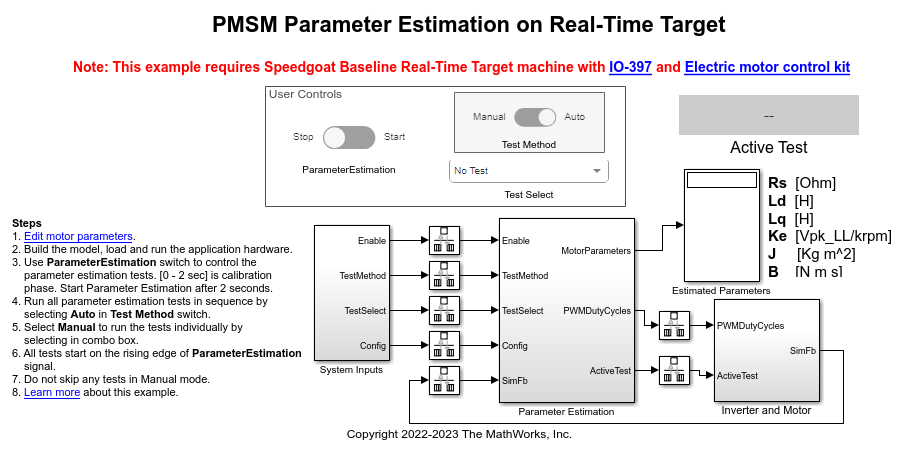 PMSM Parameter Estimation on Real-Time Target

Note: This example requires Speedgoat Baseline Real-Time Target machine with IO-397 and Electric motor control kit

User Controls

Stop Start

ParameterEstimation

Manual Auto

Test Method

No Test

Test Select

--

Active Test

Rs [Ohm]
Ld [H]
Lq [H]
Ke [Vpk_LL/krpm]
J [Kg m^2]
B [N m s]

Estimated Parameters

Steps
1. Edit motor parameters.
2. Build the model, load and run the application hardware.
3. Use ParameterEstimation switch to control the parameter estimation tests. [0 - 2 sec] is calibration phase. Start Parameter Estimation after 2 seconds.
4. Run all parameter estimation tests in sequence by selecting Auto in Test Method switch.
5. Select Manual to run the tests individually by selecting in combo box.
6. All tests start on the rising edge of ParameterEstimation signal.
7. Do not skip any tests in Manual mode.
8. Learn more about this example.

Enable
TestMethod
TestSelect
Config

System Inputs

Enable
TestMethod
TestSelect
Config
SimFb

MotorParameters
PWMDutyCycles
ActiveTest

Parameter Estimation

PWMDutyCycles
ActiveTest
SimFb

Inverter and Motor

Copyright 2022-2023 The MathWorks, Inc.